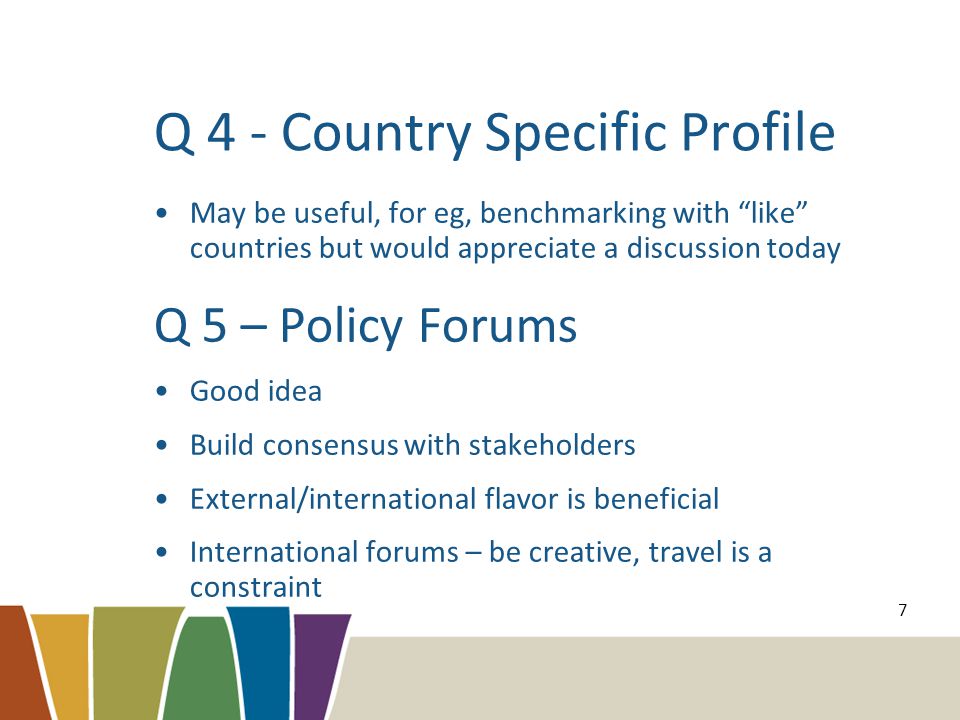 Q 4 - Country Specific Profile

• May be useful, for eg, benchmarking with “like” countries but would appreciate a discussion today

Q 5 – Policy Forums

• Good idea

• Build consensus with stakeholders

• External/international flavor is beneficial

• International forums – be creative, travel is a constraint

7